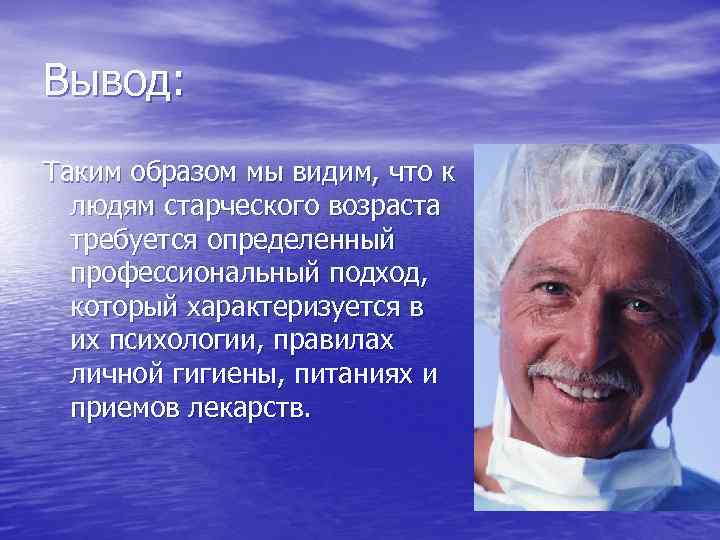 Вывод:

Таким образом мы видим, что к людям старческого возраста требуется определенный профессиональный подход, который характеризуется в их психологии, правилах личной гигиены, питаниях и приемов лекарств.